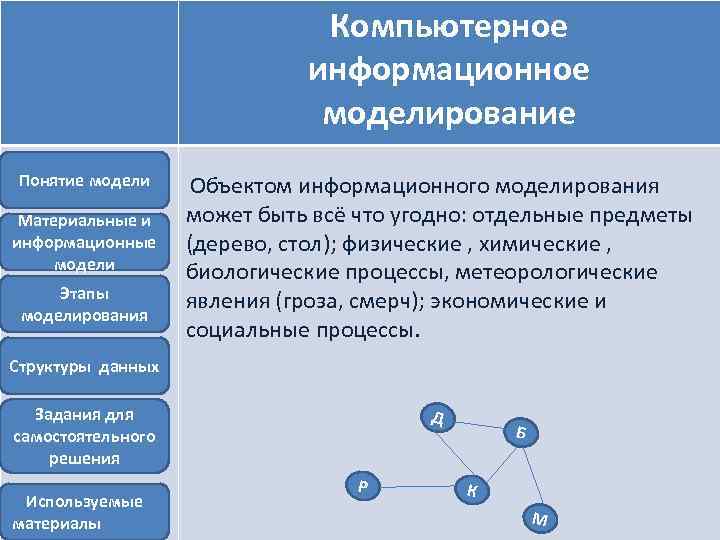 Компьютерное информационное моделирование

Понятие модели

Материальные и информационные модели

Этапы моделирования

Структуры данных

Задания для самостоятельного решения

Используемые материалы

Объектом информационного моделирования может быть всё что угодно: отдельные предметы (дерево, стол); физические , химические , биологические процессы, метеорологические явления (гроза, смерч); экономические и социальные процессы.

Д

Б

Р

К

М